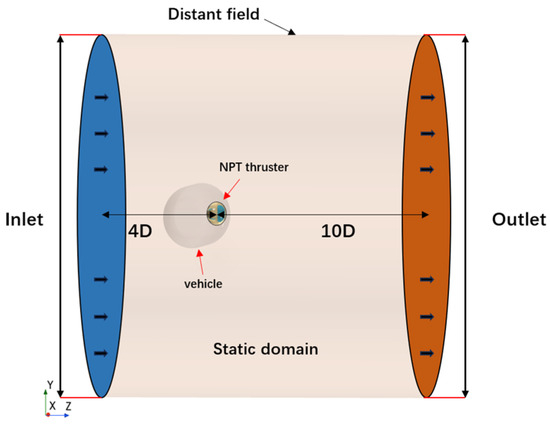 Distant field

NPT thruster

Inlet

4D

10D

Outlet

vehicle

Static domain

Y

X

Z